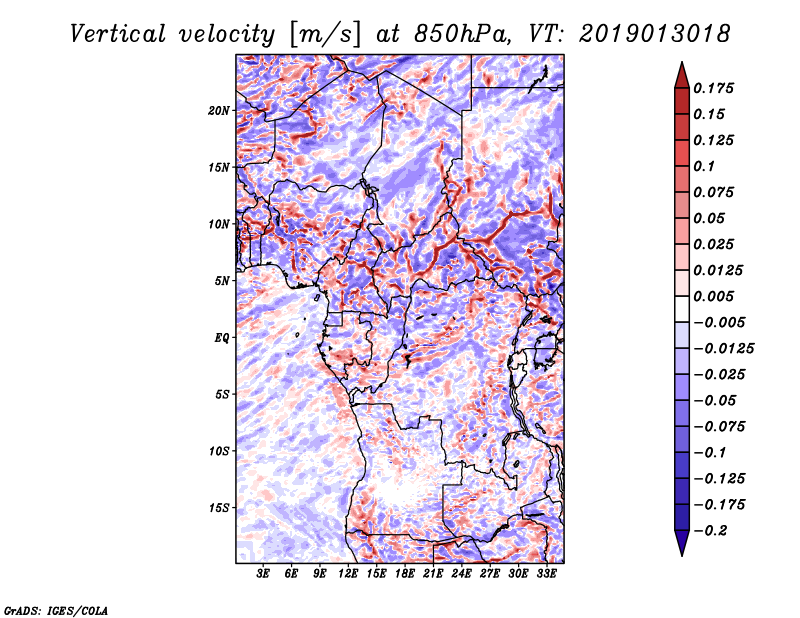 Vertical velocity [m/s] at 850hPa, VT: 2019013018

20N
15N
10N
5N
EQ
5S
10S
15S

3E 6E 9E 12E 15E 18E 21E 24E 27E 30E 33E

0.175
0.15
0.125
0.1
0.075
0.05
0.025
0.0125
0.005
−0.005
−0.0125
−0.025
−0.05
−0.075
−0.1
−0.125
−0.175
−0.2

GrADS: IGES/COLA